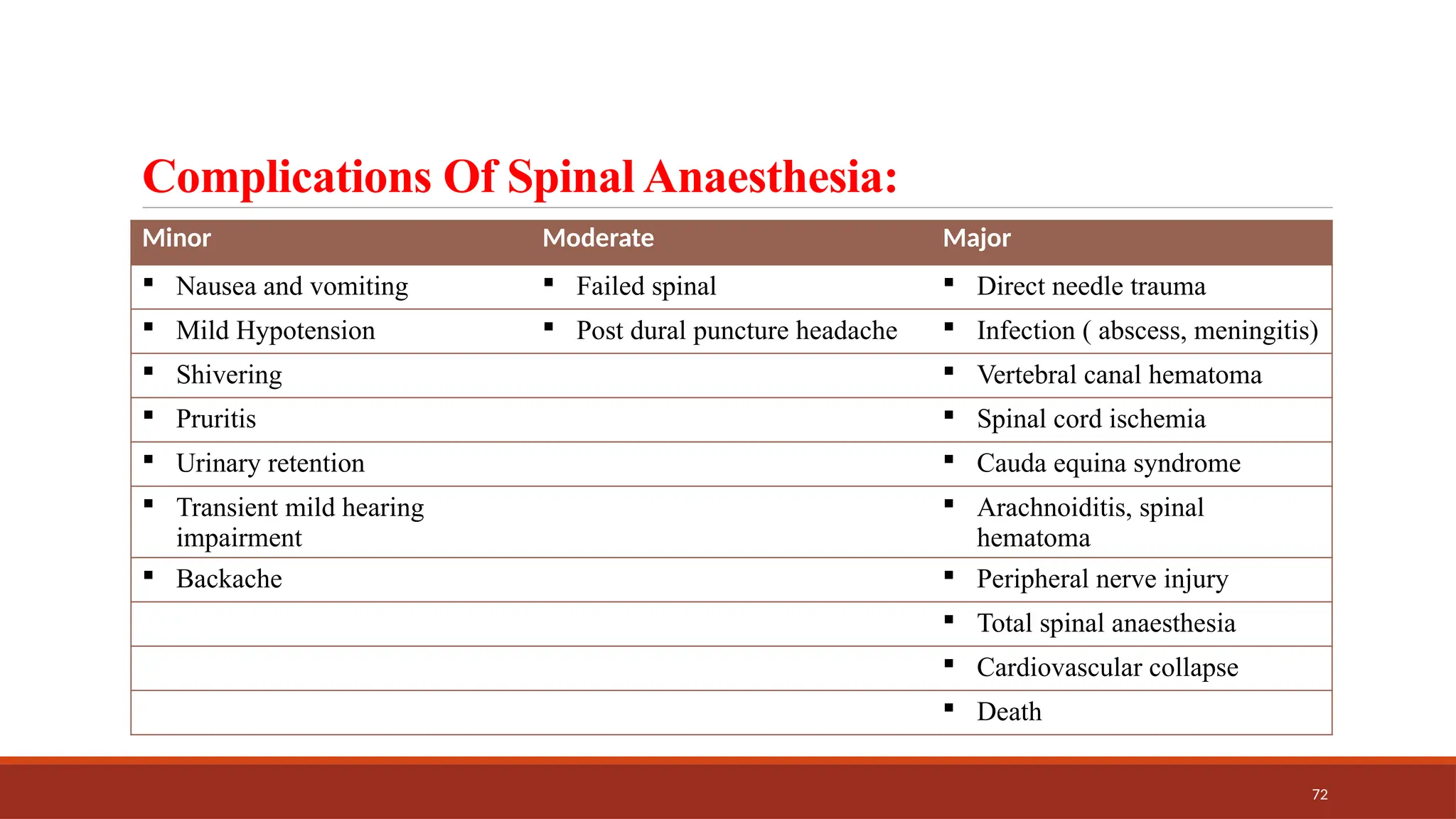 Complications Of Spinal Anaesthesia:

| Minor | Moderate | Major |
|---|---|---|
| ▪ Nausea and vomiting | ▪ Failed spinal | ▪ Direct needle trauma |
| ▪ Mild Hypotension | ▪ Post dural puncture headache | ▪ Infection ( abscess, meningitis) |
| ▪ Shivering | | ▪ Vertebral canal hematoma |
| ▪ Pruritis | | ▪ Spinal cord ischemia |
| ▪ Urinary retention | | ▪ Cauda equina syndrome |
| ▪ Transient mild hearing impairment | | ▪ Arachnoiditis, spinal hematoma |
| ▪ Backache | | ▪ Peripheral nerve injury |
| | | ▪ Total spinal anaesthesia |
| | | ▪ Cardiovascular collapse |
| | | ▪ Death |

72